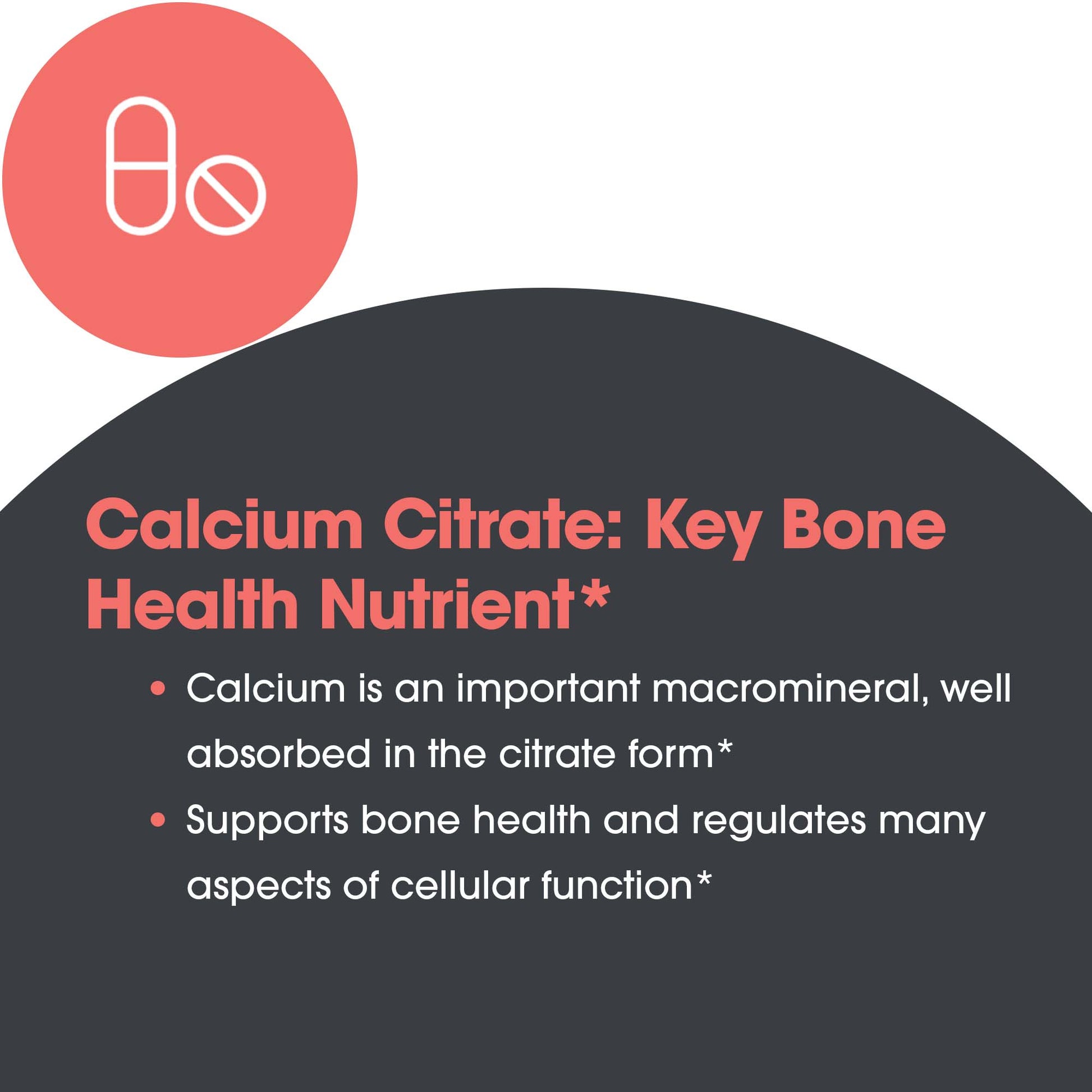 Calcium Citrate: Key Bone Health Nutrient*

• Calcium is an important macromineral, well absorbed in the citrate form*
• Supports bone health and regulates many aspects of cellular function*